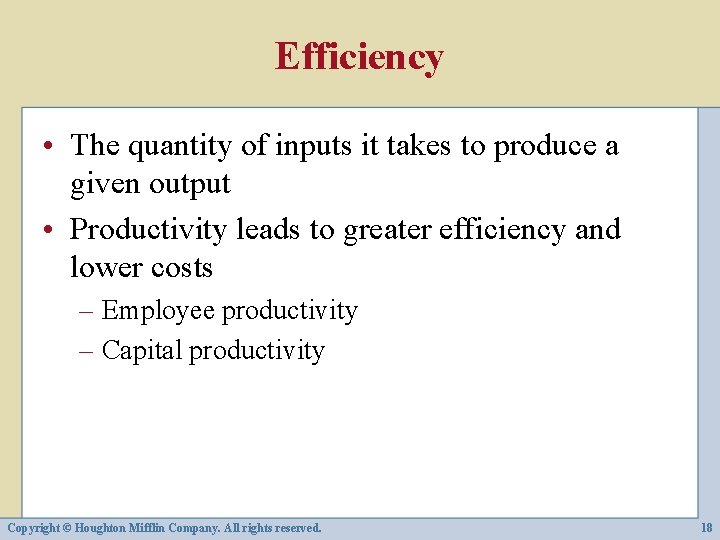 Efficiency

• The quantity of inputs it takes to produce a given output
• Productivity leads to greater efficiency and lower costs
– Employee productivity
– Capital productivity

Copyright © Houghton Mifflin Company. All rights reserved.
18